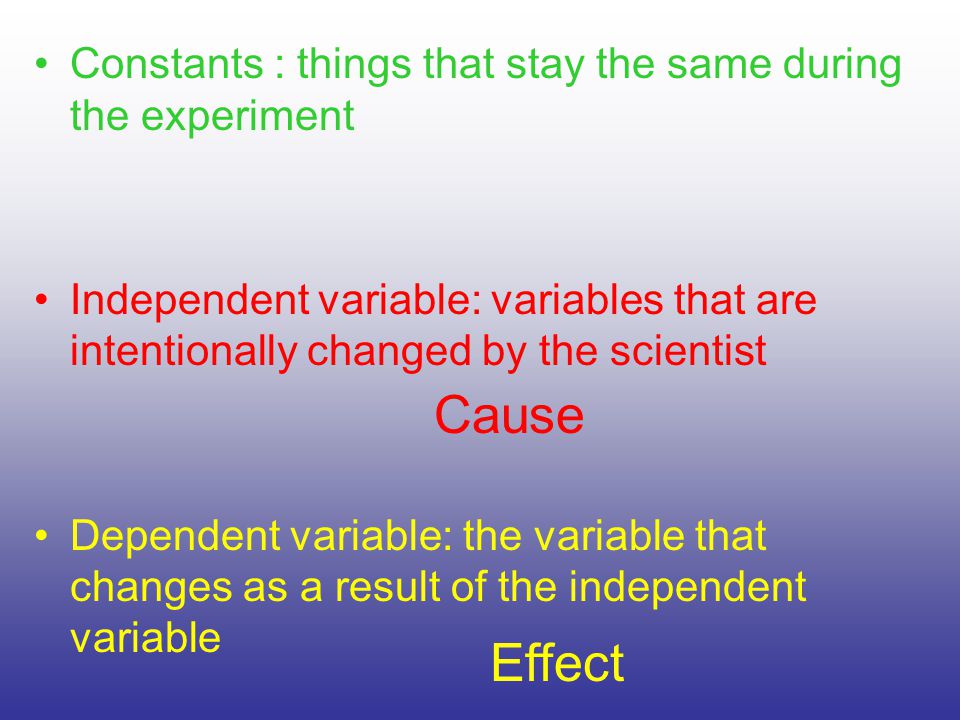 • Constants : things that stay the same during the experiment

• Independent variable: variables that are intentionally changed by the scientist

Cause

• Dependent variable: the variable that changes as a result of the independent variable

Effect